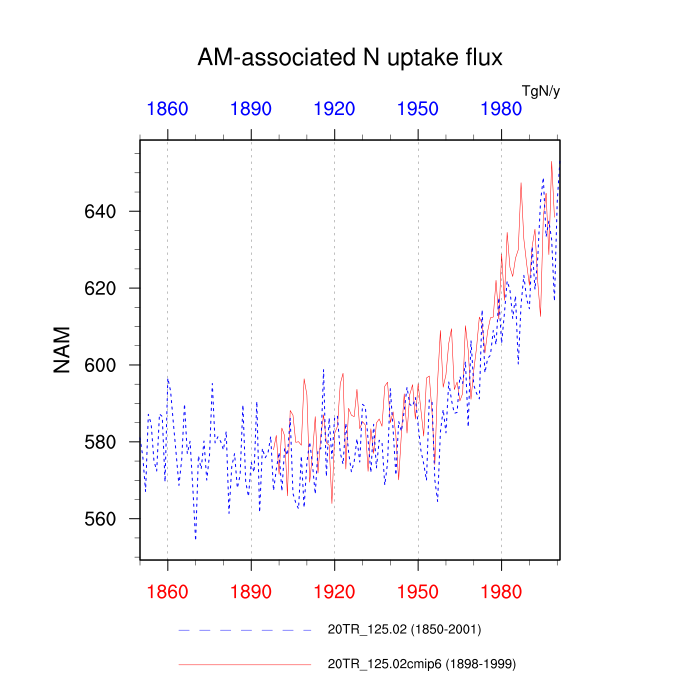 AM-associated N uptake flux

TgN/y

1860 1890 1920 1950 1980

NAM

640
620
600
580
560

1860 1890 1920 1950 1980

20TR_125.02 (1850-2001)

20TR_125.02cmip6 (1898-1999)